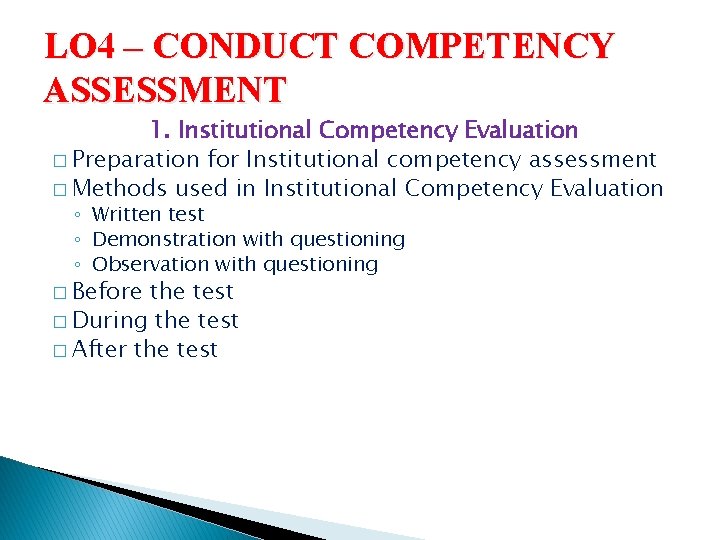 LO4 – CONDUCT COMPETENCY ASSESSMENT

1. Institutional Competency Evaluation

□ Preparation for Institutional competency assessment
□ Methods used in Institutional Competency Evaluation
◦ Written test
◦ Demonstration with questioning
◦ Observation with questioning
□ Before the test
□ During the test
□ After the test